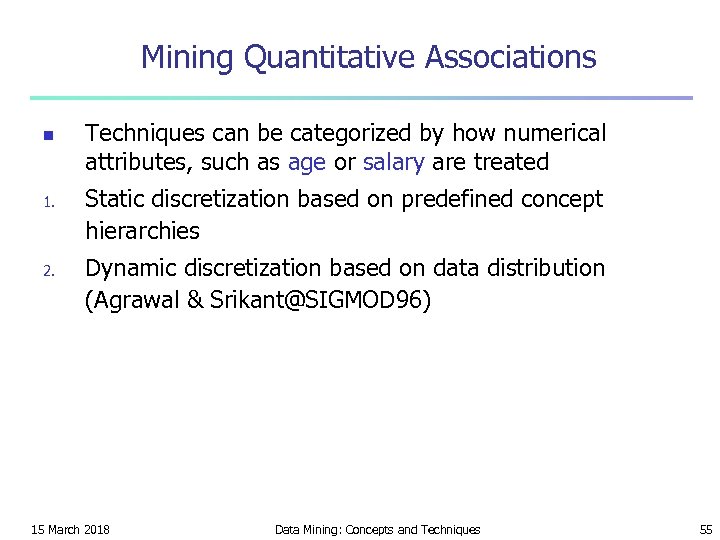 Mining Quantitative Associations

- Techniques can be categorized by how numerical attributes, such as age or salary are treated
1. Static discretization based on predefined concept hierarchies
2. Dynamic discretization based on data distribution (Agrawal & Srikant@SIGMOD96)

15 March 2018 Data Mining: Concepts and Techniques 55